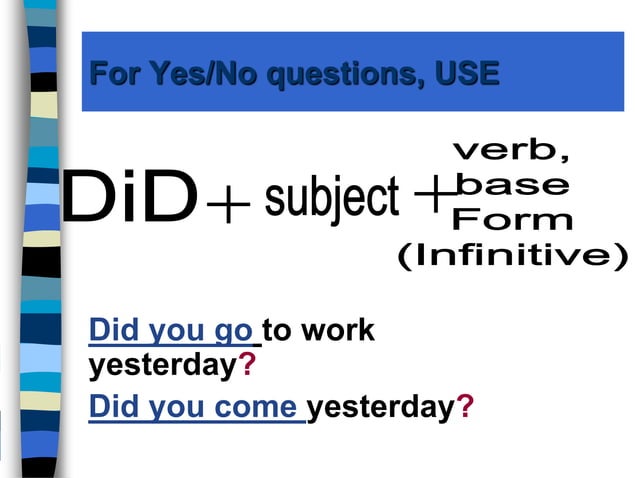 For Yes/No questions, USE

DiD + subject + verb, base Form (Infinitive)

Did you go to work yesterday?

Did you come yesterday?